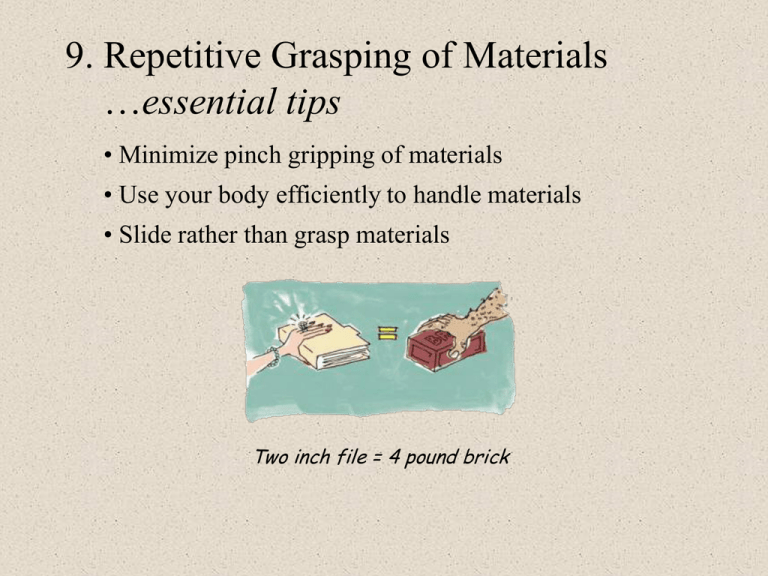 9. Repetitive Grasping of Materials
…essential tips

• Minimize pinch gripping of materials
• Use your body efficiently to handle materials
• Slide rather than grasp materials

=

Two inch file = 4 pound brick